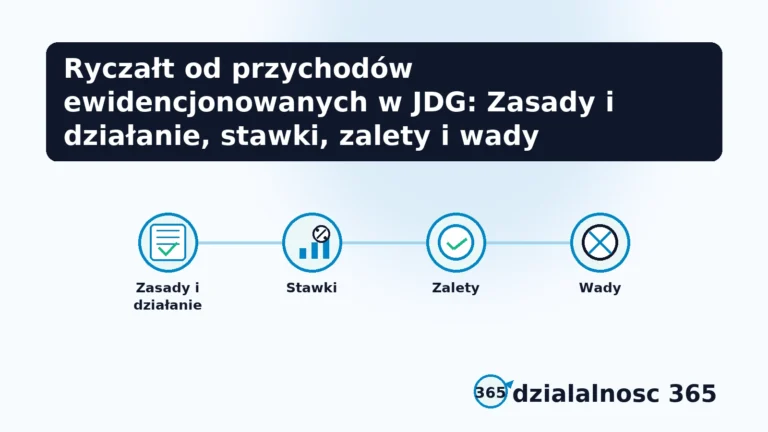 Ryczałt od przychodów ewidencjonowanych w JDG: Zasady i działanie, stawki, zalety i wady

Zasady i działanie

Stawki

Zalety

Wady

365 dzialalnosc 365